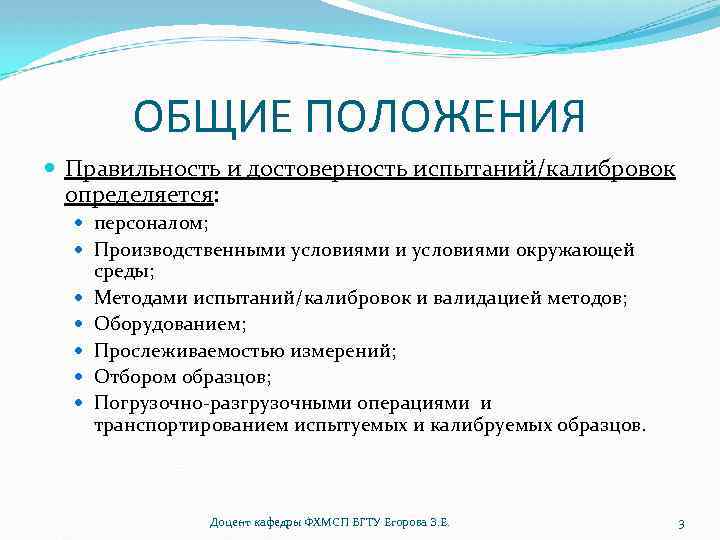 ОБЩИЕ ПОЛОЖЕНИЯ

Правильность и достоверность испытаний/калибровок определяется:

персоналом;

Производственными условиями и условиями окружающей среды;

Методами испытаний/калибровок и валидацией методов;

Оборудованием;

Прослеживаемостью измерений;

Отбором образцов;

Погрузочно-разгрузочными операциями и транспортированием испытуемых и калибруемых образцов.

Доцент кафедры ФХМСП БГТУ Егорова З.Е.

3